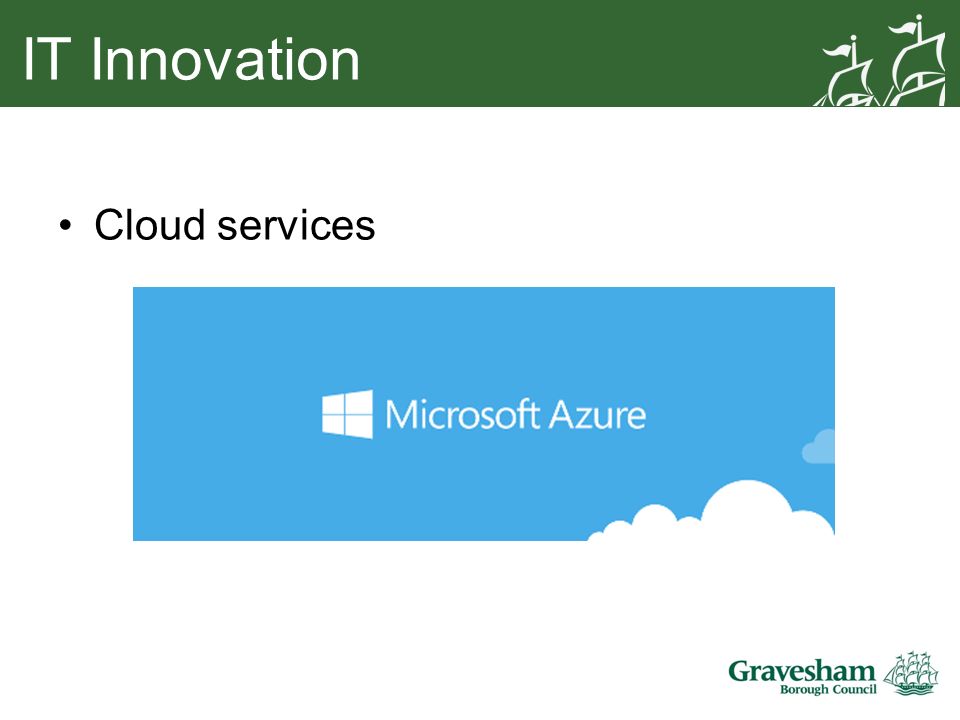 IT Innovation

• Cloud services

Microsoft Azure

Gravesham
Borough Council